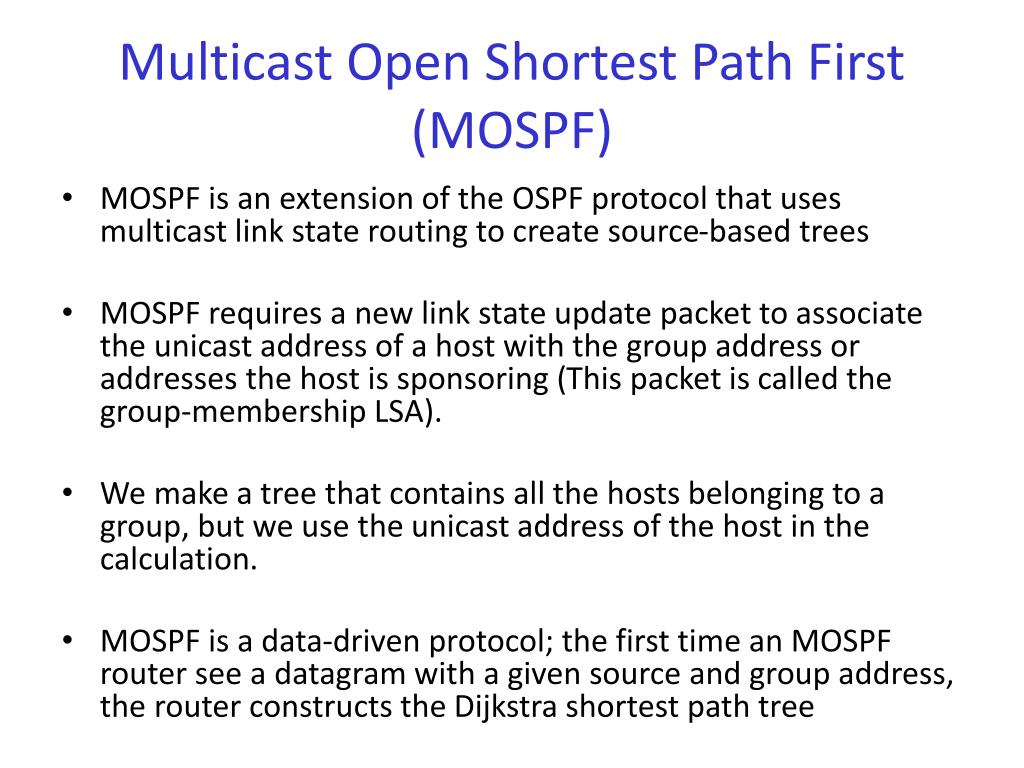 Multicast Open Shortest Path First (MOSPF)

• MOSPF is an extension of the OSPF protocol that uses multicast link state routing to create source-based trees

• MOSPF requires a new link state update packet to associate the unicast address of a host with the group address or addresses the host is sponsoring (This packet is called the group-membership LSA).

• We make a tree that contains all the hosts belonging to a group, but we use the unicast address of the host in the calculation.

• MOSPF is a data-driven protocol; the first time an MOSPF router see a datagram with a given source and group address, the router constructs the Dijkstra shortest path tree